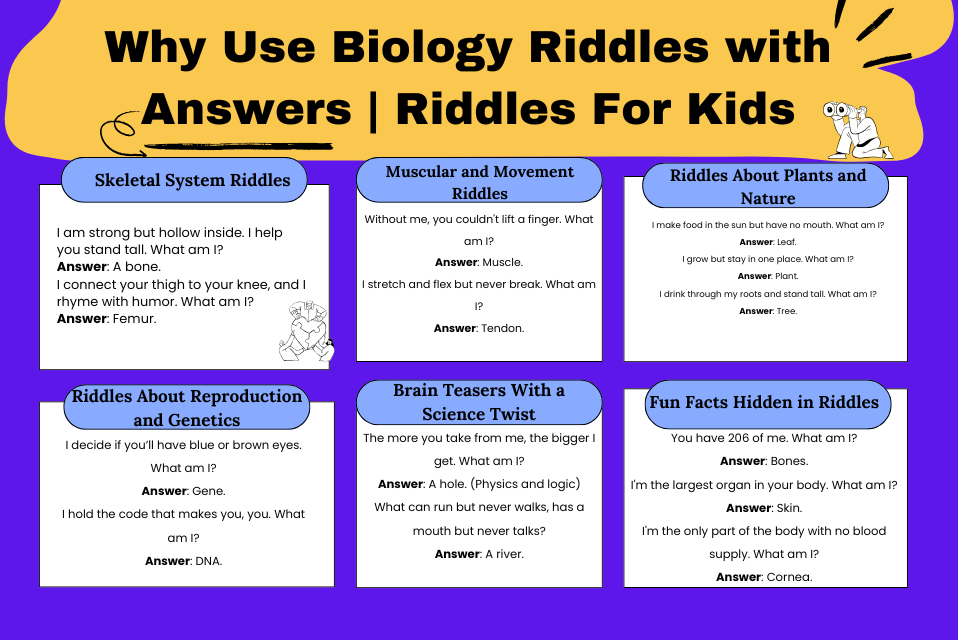 Why Use Biology Riddles with Answers | Riddles For Kids

Skeletal System Riddles

I am strong but hollow inside. I help you stand tall. What am I?
Answer: A bone.
I connect your thigh to your knee, and I rhyme with humor. What am I?
Answer: Femur.

Muscular and Movement Riddles

Without me, you couldn't lift a finger. What am I?
Answer: Muscle.
I stretch and flex but never break. What am I?
Answer: Tendon.

Riddles About Plants and Nature

I make food in the sun but have no mouth. What am I?
Answer: Leaf.
I grow but stay in one place. What am I?
Answer: Plant.
I drink through my roots and stand tall. What am I?
Answer: Tree.

Riddles About Reproduction and Genetics

I decide if you'll have blue or brown eyes. What am I?
Answer: Gene.
I hold the code that makes you, you. What am I?
Answer: DNA.

Brain Teasers With a Science Twist

The more you take from me, the bigger I get. What am I?
Answer: A hole. (Physics and logic)
What can run but never walks, has a mouth but never talks?
Answer: A river.

Fun Facts Hidden in Riddles

You have 206 of me. What am I?
Answer: Bones.
I'm the largest organ in your body. What am I?
Answer: Skin.
I'm the only part of the body with no blood supply. What am I?
Answer: Cornea.